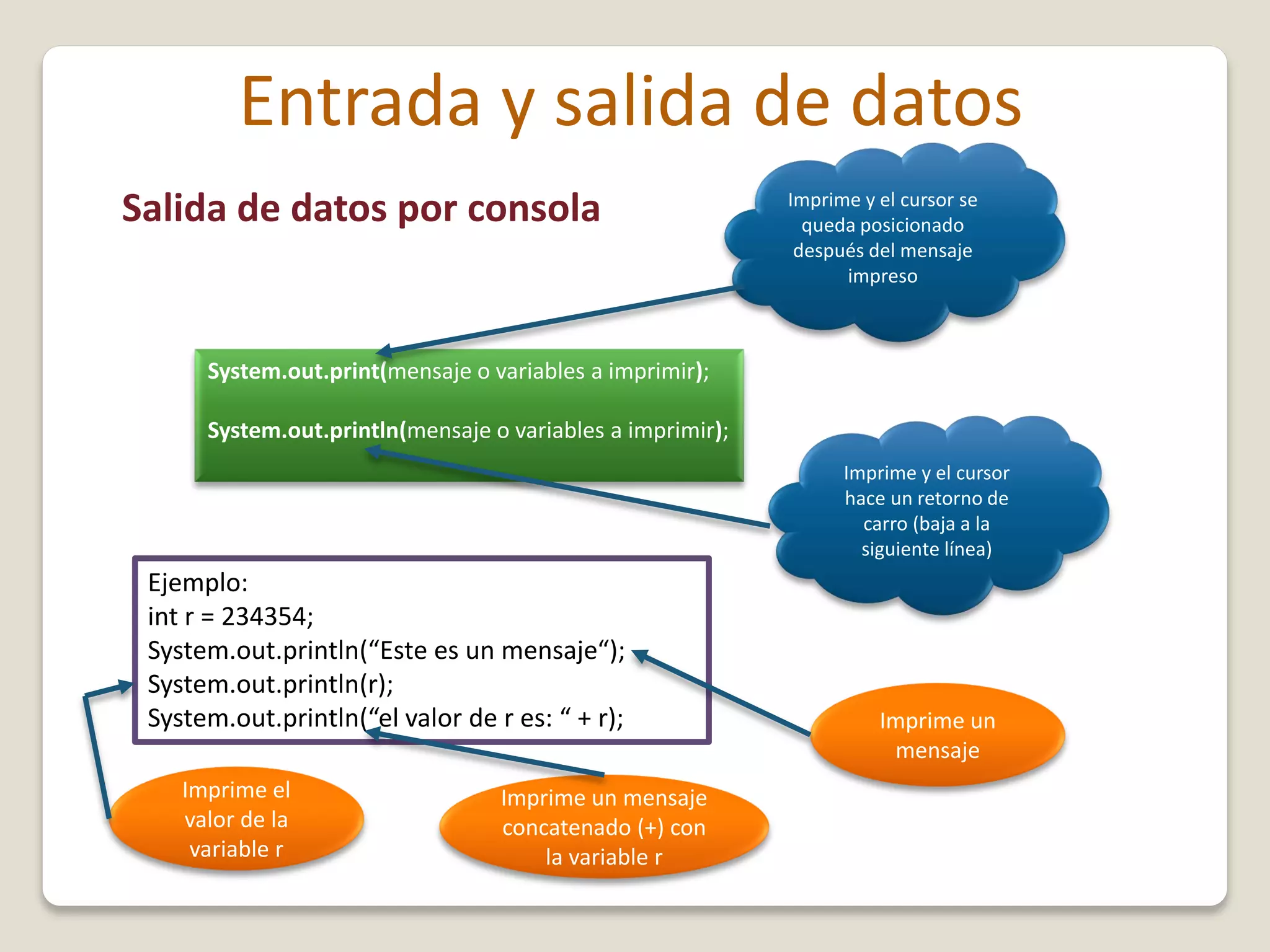 Entrada y salida de datos

Salida de datos por consola

Imprime y el cursor se queda posicionado después del mensaje impreso

System.out.print(mensaje o variables a imprimir);

System.out.println(mensaje o variables a imprimir);

Imprime y el cursor hace un retorno de carro (baja a la siguiente línea)

Ejemplo:
int r = 234354;
System.out.println(“Este es un mensaje“);
System.out.println(r);
System.out.println(“el valor de r es: “ + r);

Imprime un mensaje

Imprime el valor de la variable r

Imprime un mensaje concatenado (+) con la variable r